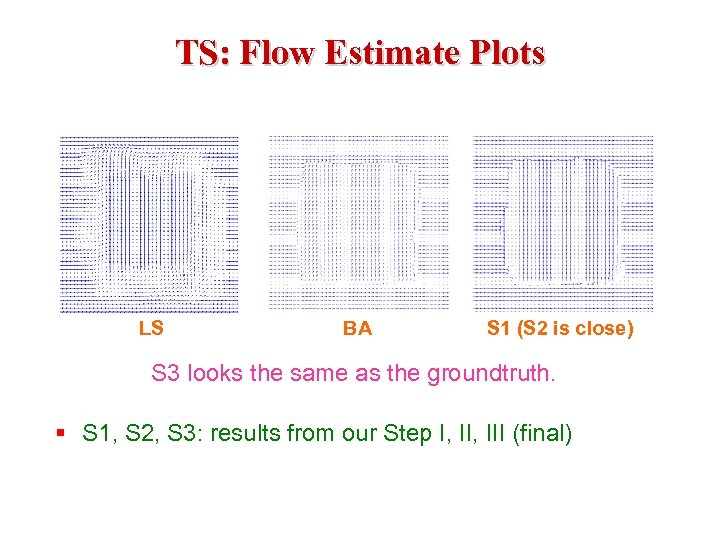 TS: Flow Estimate Plots

LS

BA

S1 (S2 is close)

S3 looks the same as the groundtruth.

▪ S1, S2, S3: results from our Step I, II, III (final)